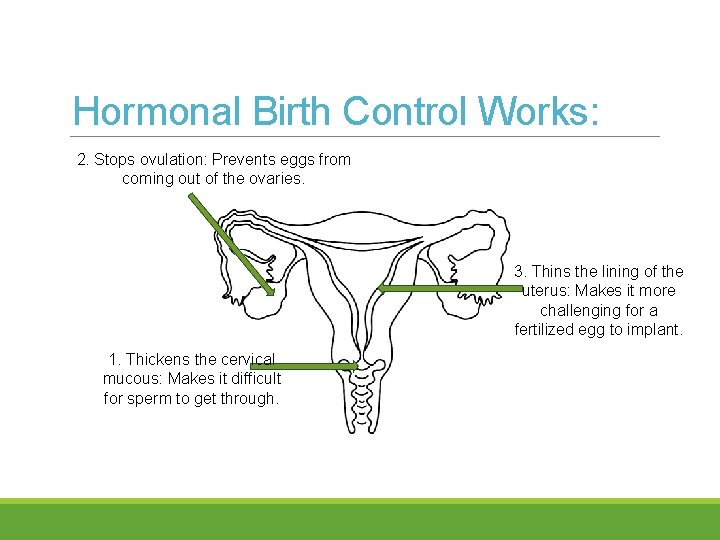 Hormonal Birth Control Works:

2. Stops ovulation: Prevents eggs from coming out of the ovaries.

3. Thins the lining of the uterus: Makes it more challenging for a fertilized egg to implant.

1. Thickens the cervical mucous: Makes it difficult for sperm to get through.